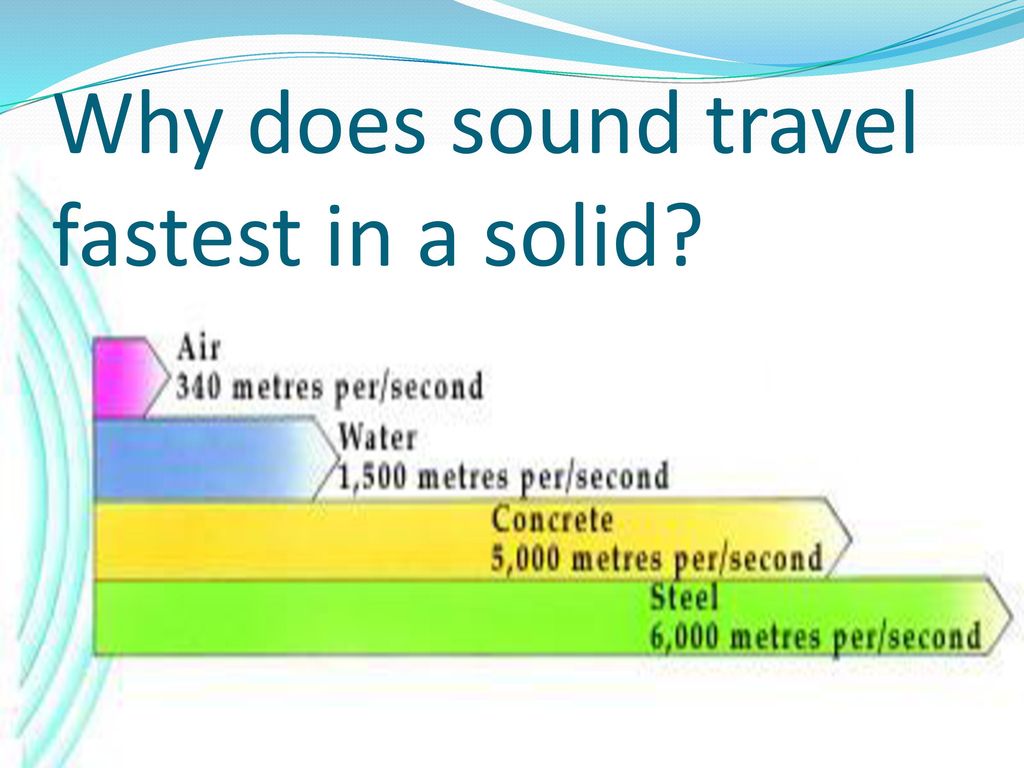 Why does sound travel fastest in a solid?

Air
340 metres per/second

Water
1,500 metres per/second

Concrete
5,000 metres per/second

Steel
6,000 metres per/second